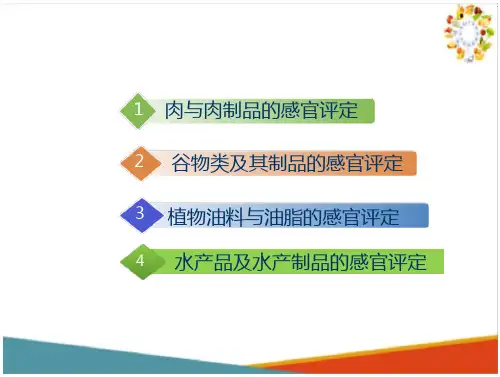 1 肉与肉制品的感官评定

2 谷物类及其制品的感官评定

3 植物油料与油脂的感官评定

4 水产品及水产制品的感官评定